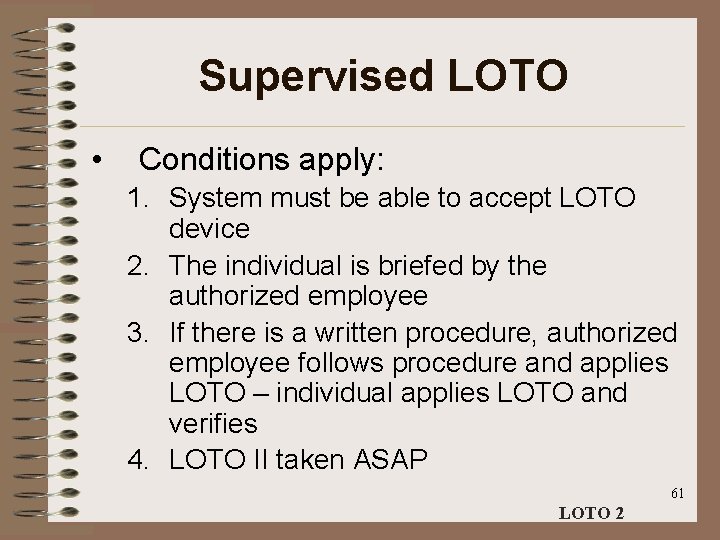 Supervised LOTO

• Conditions apply:
1. System must be able to accept LOTO device
2. The individual is briefed by the authorized employee
3. If there is a written procedure, authorized employee follows procedure and applies LOTO – individual applies LOTO and verifies
4. LOTO II taken ASAP

61

LOTO 2